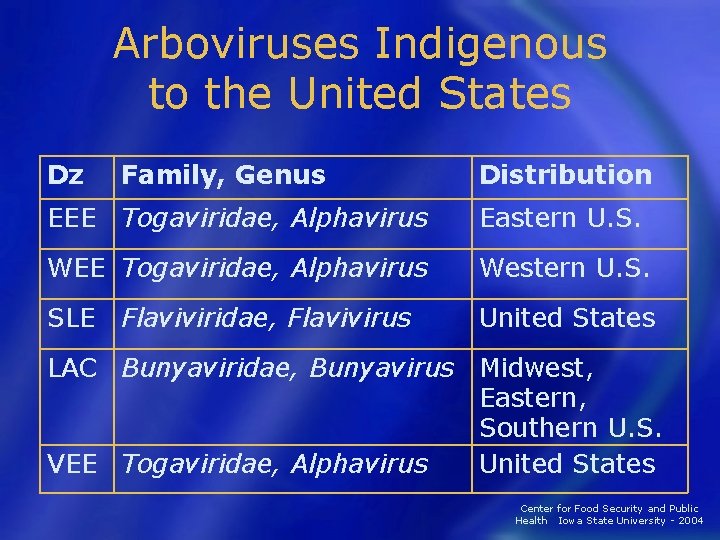 Arboviruses Indigenous to the United States

| Dz | Family, Genus | Distribution |
|---|---|---|
| EEE | Togaviridae, Alphavirus | Eastern U.S. |
| WEE | Togaviridae, Alphavirus | Western U.S. |
| SLE | Flaviviridae, Flavivirus | United States |
| LAC | Bunyaviridae, Bunyavirus | Midwest, Eastern, Southern U.S. |
| VEE | Togaviridae, Alphavirus | United States |

Center for Food Security and Public Health Iowa State University - 2004